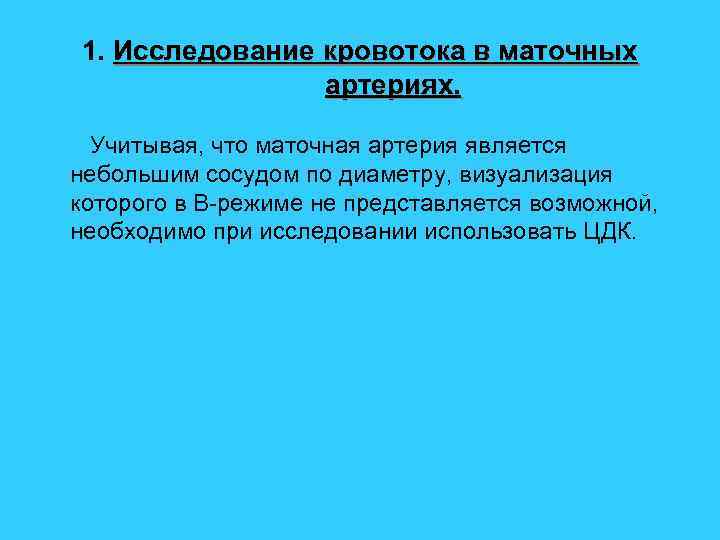 1. Исследование кровотока в маточных артериях.

Учитывая, что маточная артерия является небольшим сосудом по диаметру, визуализация которого в В-режиме не представляется возможной, необходимо при исследовании использовать ЦДК.